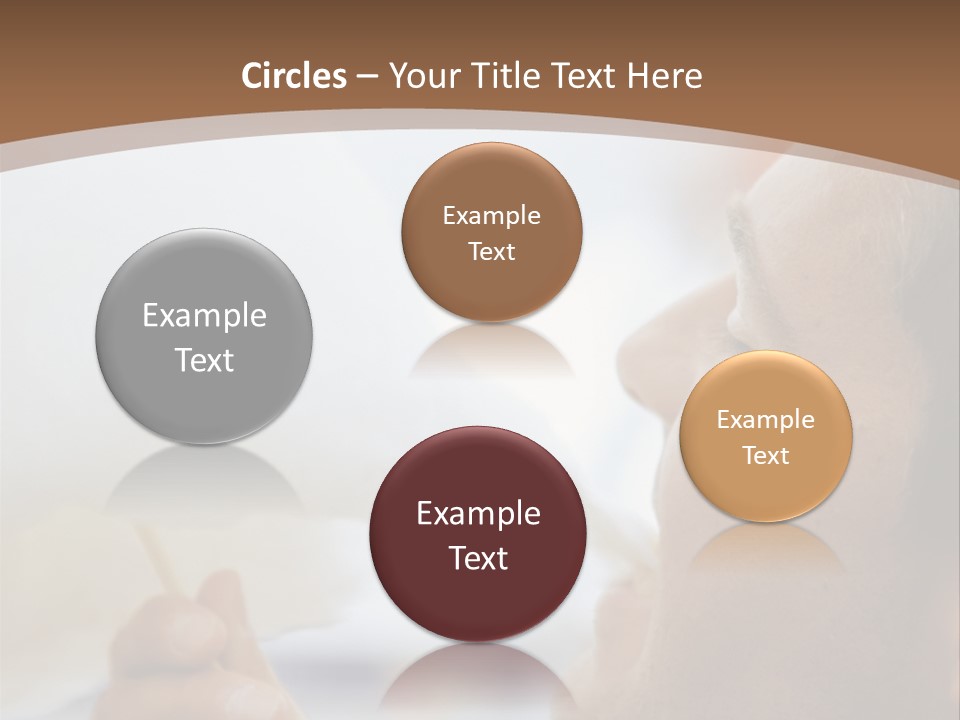 Circles – Your Title Text Here

Example Text

Example Text

Example Text

Example Text